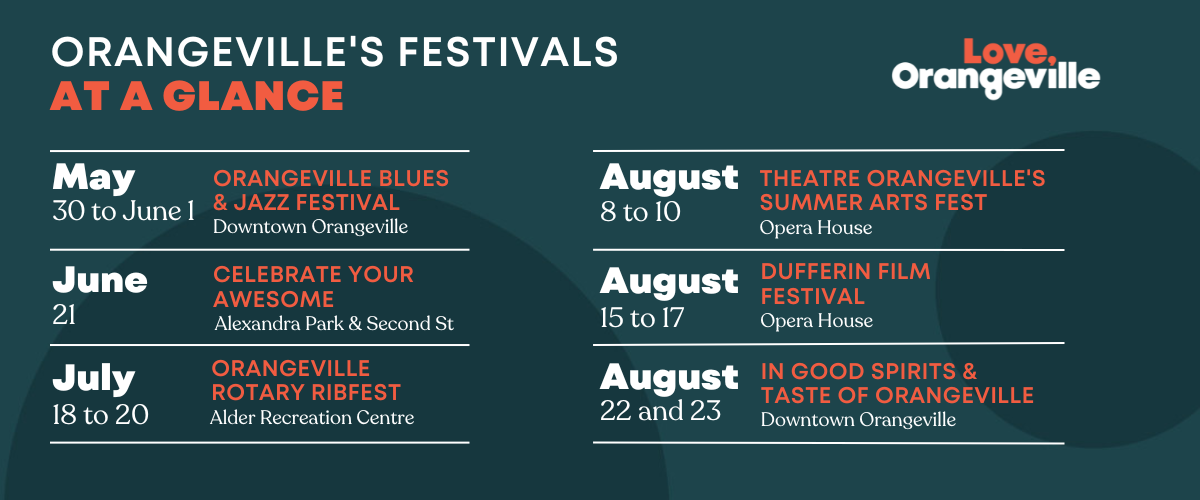 ORANGEVILLE'S FESTIVALS
AT A GLANCE

Love,
Orangeville

May
30 to June 1
ORANGEVILLE BLUES & JAZZ FESTIVAL
Downtown Orangeville

June
21
CELEBRATE YOUR AWESOME
Alexandra Park & Second St

July
18 to 20
ORANGEVILLE ROTARY RIBFEST
Alder Recreation Centre

August
8 to 10
THEATRE ORANGEVILLE'S SUMMER ARTS FEST
Opera House

August
15 to 17
DUFFERIN FILM FESTIVAL
Opera House

August
22 and 23
IN GOOD SPIRITS & TASTE OF ORANGEVILLE
Downtown Orangeville